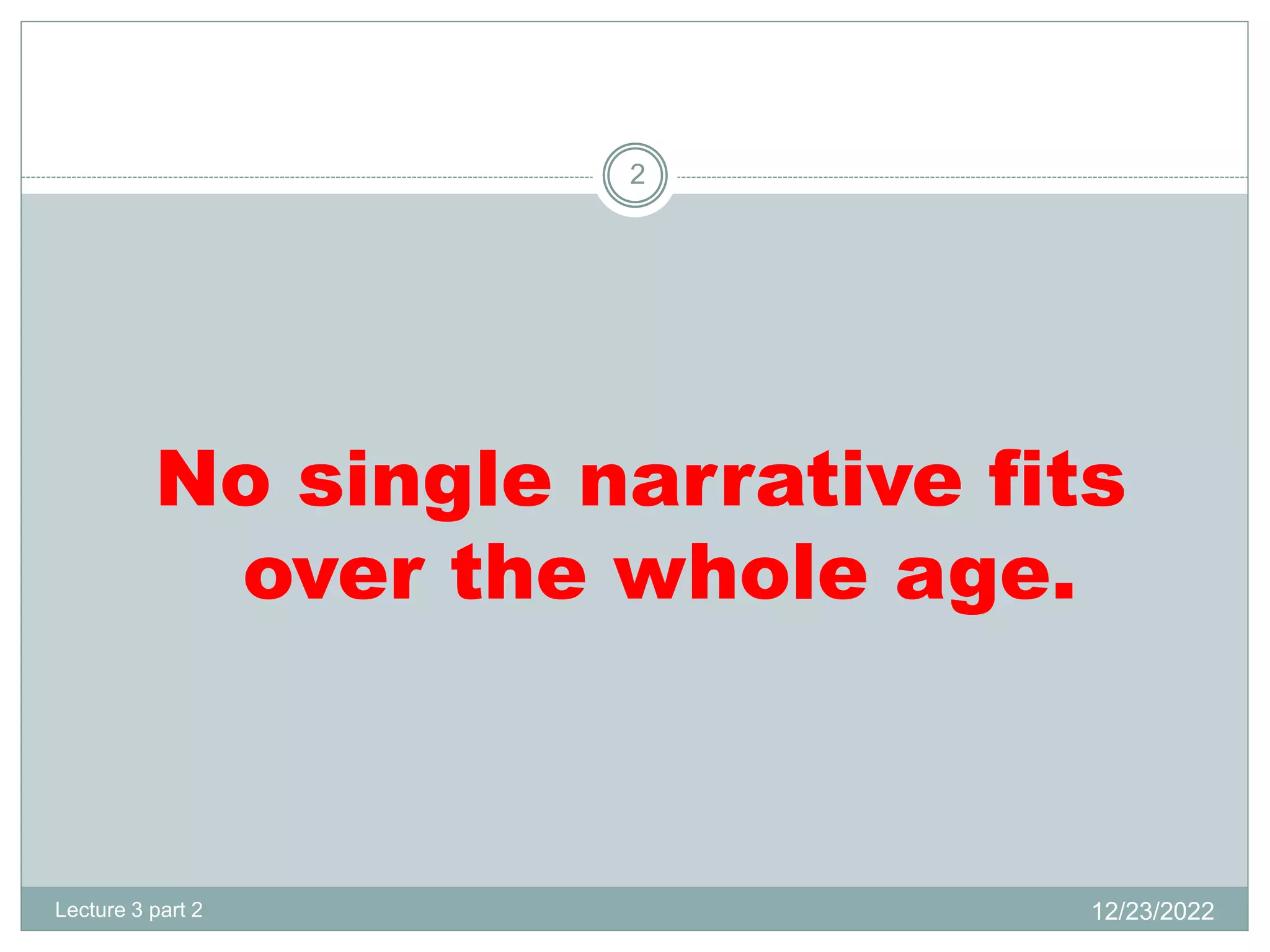 2

No single narrative fits over the whole age.

Lecture 3 part 2

12/23/2022